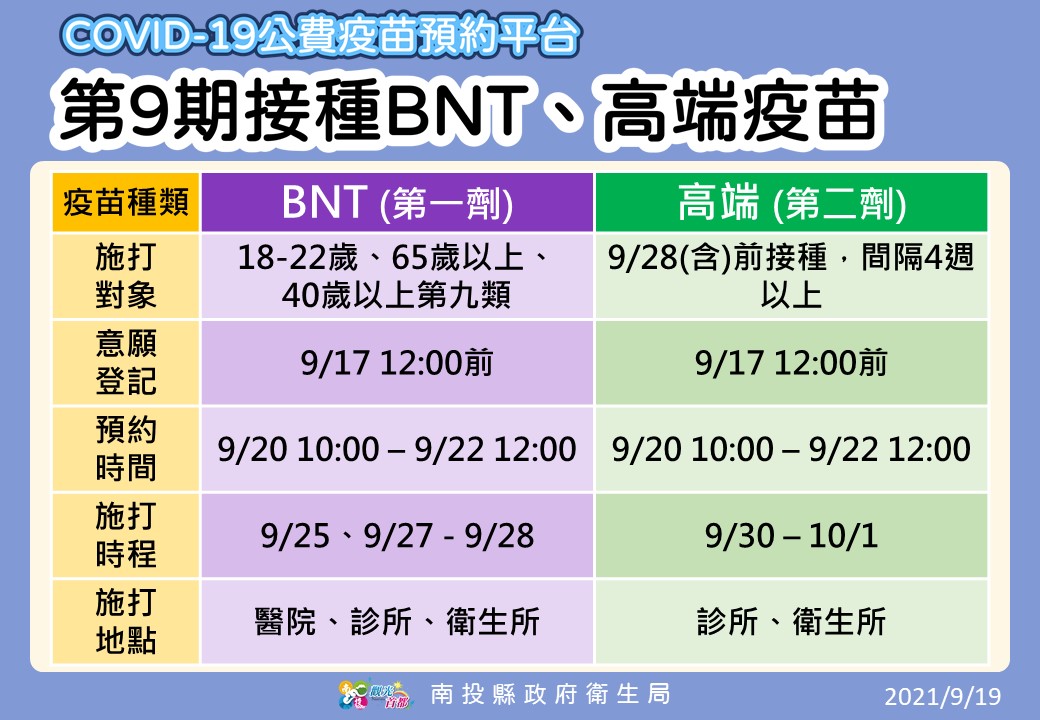 COVID-19公費疫苗預約平台

第9期接種BNT、高端疫苗

| 疫苗種類 | BNT (第一劑) | 高端 (第二劑) |
|---|---|---|
| 施打對象 | 18-22歲、65歲以上、40歲以上第九類 | 9/28(含)前接種，間隔4週以上 |
| 意願登記 | 9/17 12:00前 | 9/17 12:00前 |
| 預約時間 | 9/20 10:00 – 9/22 12:00 | 9/20 10:00 – 9/22 12:00 |
| 施打時程 | 9/25、9/27 - 9/28 | 9/30 – 10/1 |
| 施打地點 | 醫院、診所、衛生所 | 診所、衛生所 |

觀光首都

南投縣政府衛生局

2021/9/19